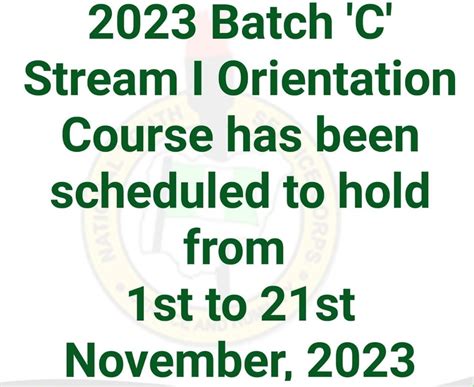 2023 Batch 'C' Stream I Orientation Course has been scheduled to hold from 1st to 21st November, 2023